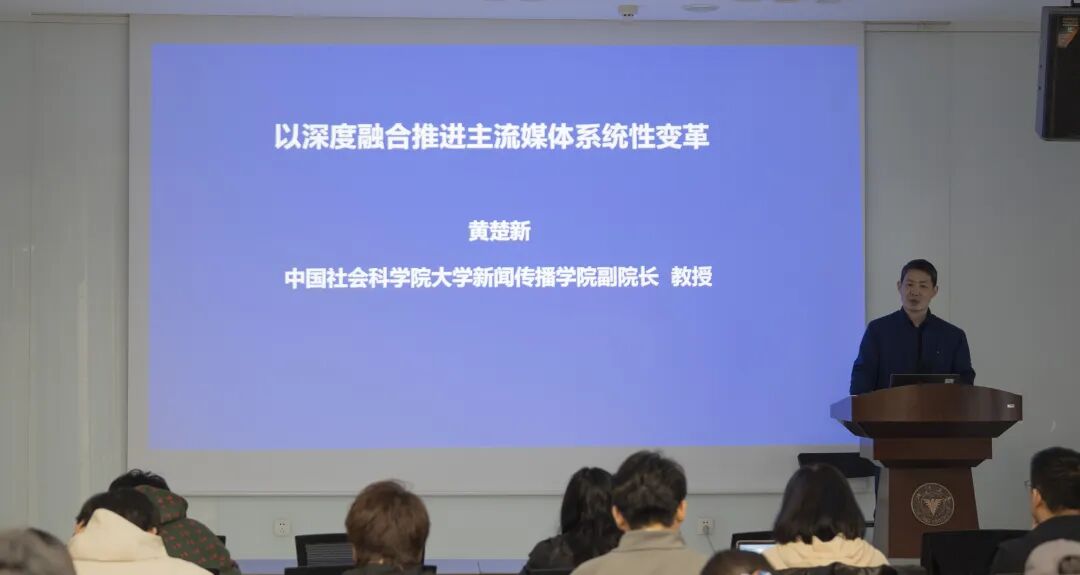 以深度融合推进主流媒体系统性变革

黄楚新

中国社会科学院大学新闻传播学院副院长 教授